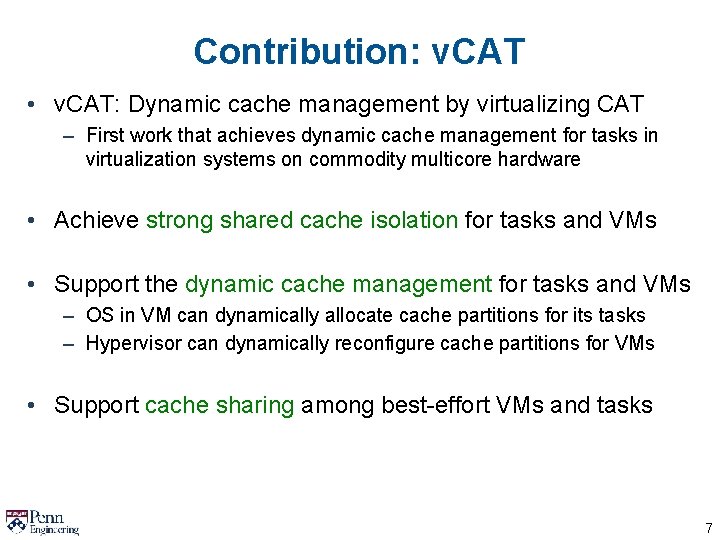 Contribution: vCAT

• vCAT: Dynamic cache management by virtualizing CAT
– First work that achieves dynamic cache management for tasks in virtualization systems on commodity multicore hardware

• Achieve strong shared cache isolation for tasks and VMs

• Support the dynamic cache management for tasks and VMs
– OS in VM can dynamically allocate cache partitions for its tasks
– Hypervisor can dynamically reconfigure cache partitions for VMs

• Support cache sharing among best-effort VMs and tasks

Penn Engineering

7